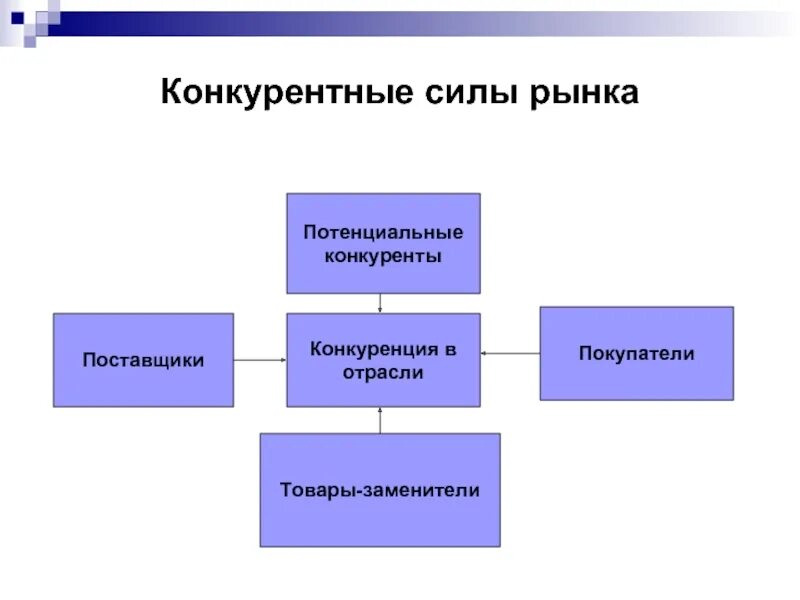 Конкурентные силы рынка

Потенциальные конкуренты

Поставщики

Конкуренция в отрасли

Покупатели

Товары-заменители